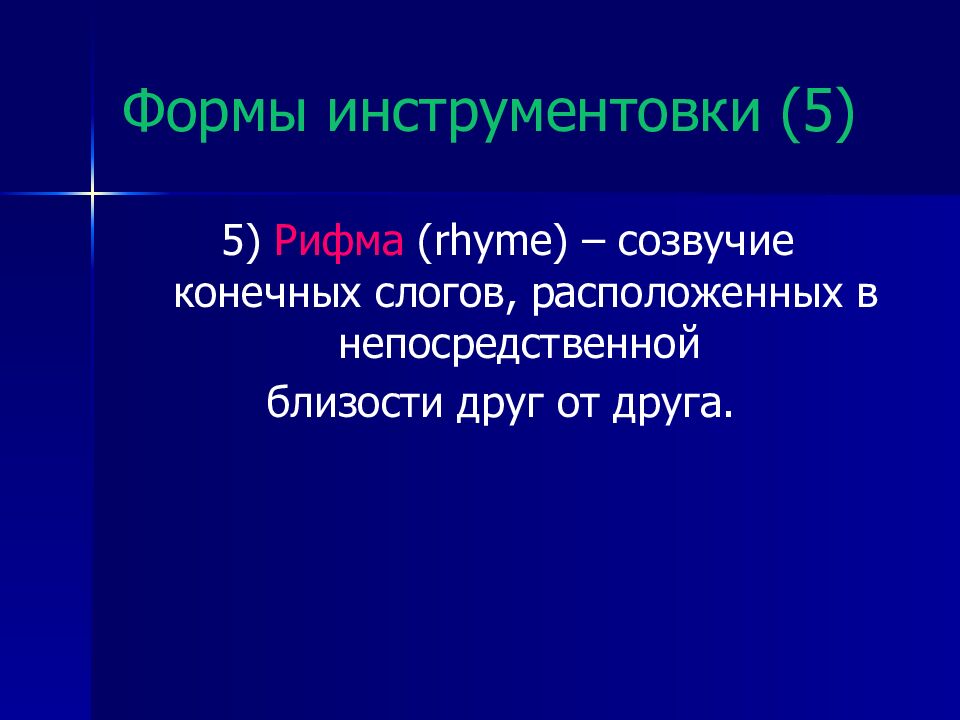 Формы инструментовки (5)

5) Рифма (rhyme) – созвучие конечных слогов, расположенных в непосредственной близости друг от друга.